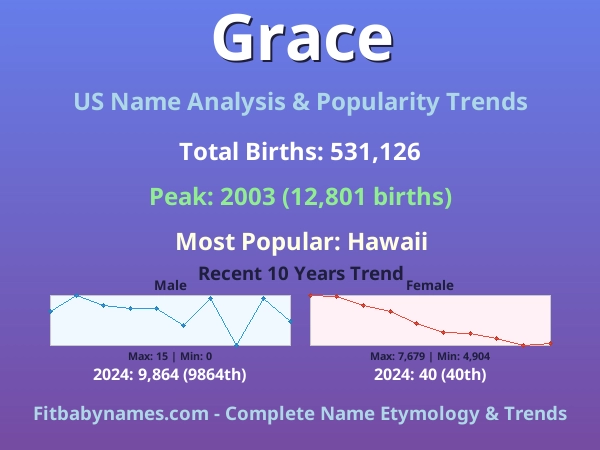 Grace

US Name Analysis & Popularity Trends

Total Births: 531,126

Peak: 2003 (12,801 births)

Most Popular: Hawaii

Recent 10 Years Trend

Male

Max: 15 | Min: 0

2024: 9,864 (9864th)

Female

Max: 7,679 | Min: 4,904

2024: 40 (40th)

Fitbabynames.com - Complete Name Etymology & Trends